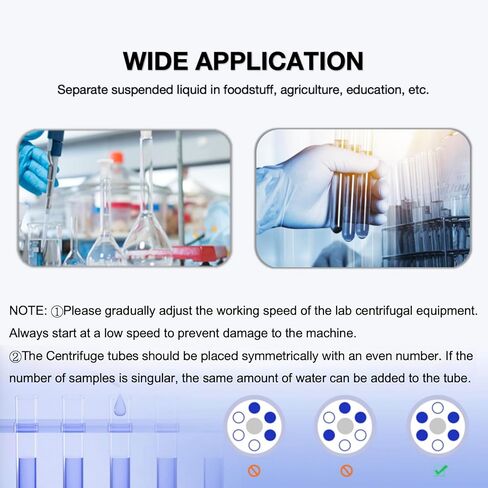 WIDE APPLICATION

Separate suspended liquid in foodstuff, agriculture, education, etc.

NOTE: ①Please gradually adjust the working speed of the lab centrifugal equipment. Always start at a low speed to prevent damage to the machine.

②The Centrifuge tubes should be placed symmetrically with an even number. If the number of samples is singular, the same amount of water can be added to the tube.